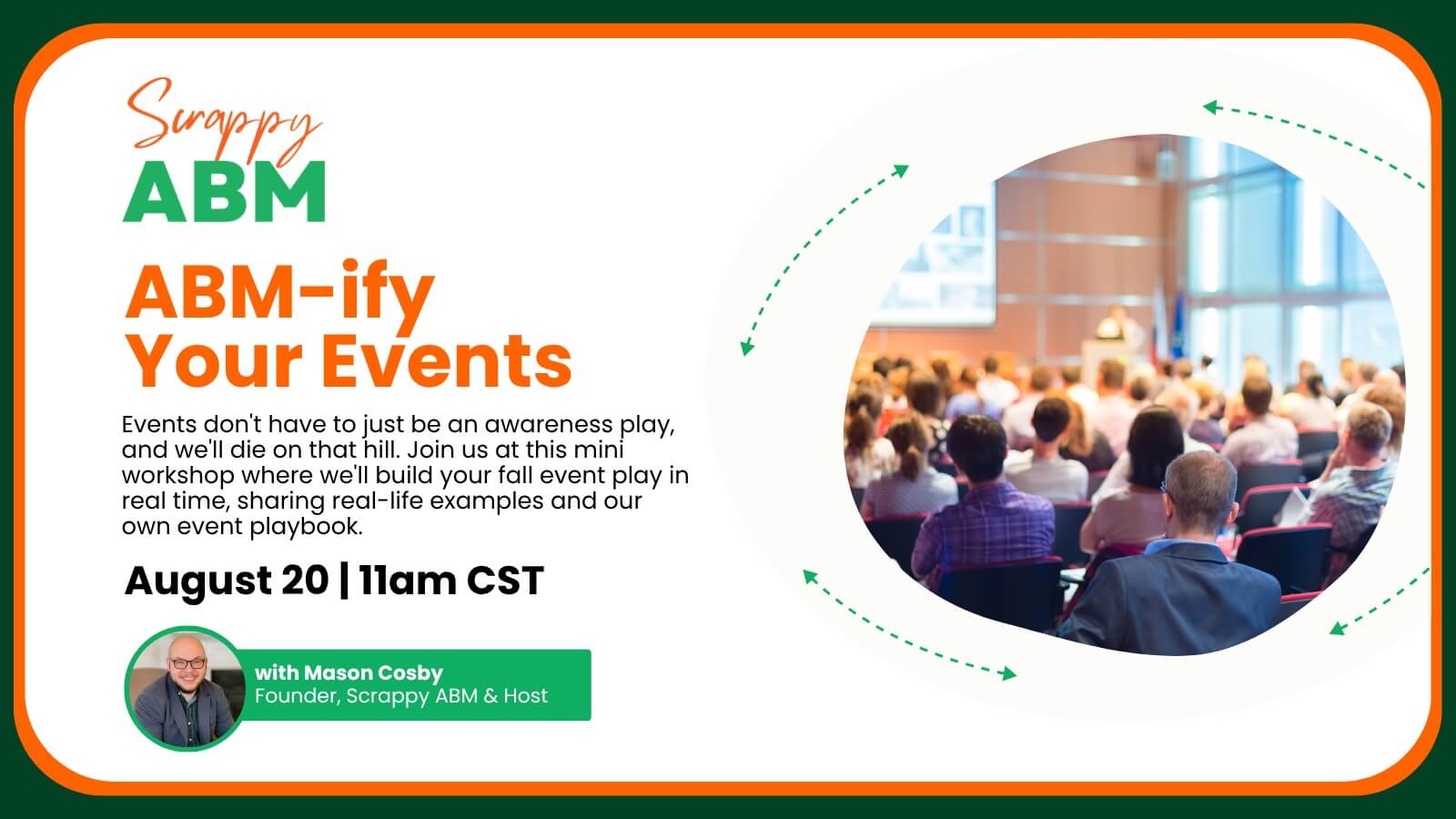 Scrappy
ABM

ABM-ify
Your Events

Events don't have to just be an awareness play, and we'll die on that hill. Join us at this mini workshop where we'll build your fall event play in real time, sharing real-life examples and our own event playbook.

August 20 | 11am CST

with Mason Cosby
Founder, Scrappy ABM & Host